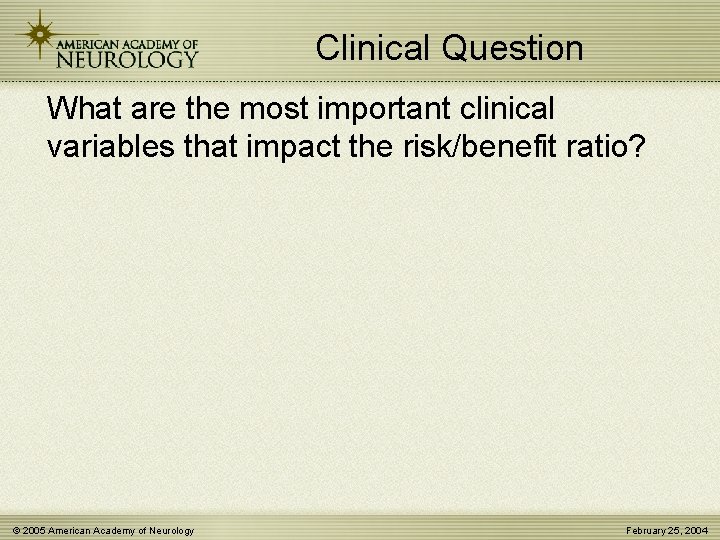 AMERICAN ACADEMY OF NEUROLOGY

Clinical Question

What are the most important clinical variables that impact the risk/benefit ratio?

© 2005 American Academy of Neurology

February 25, 2004